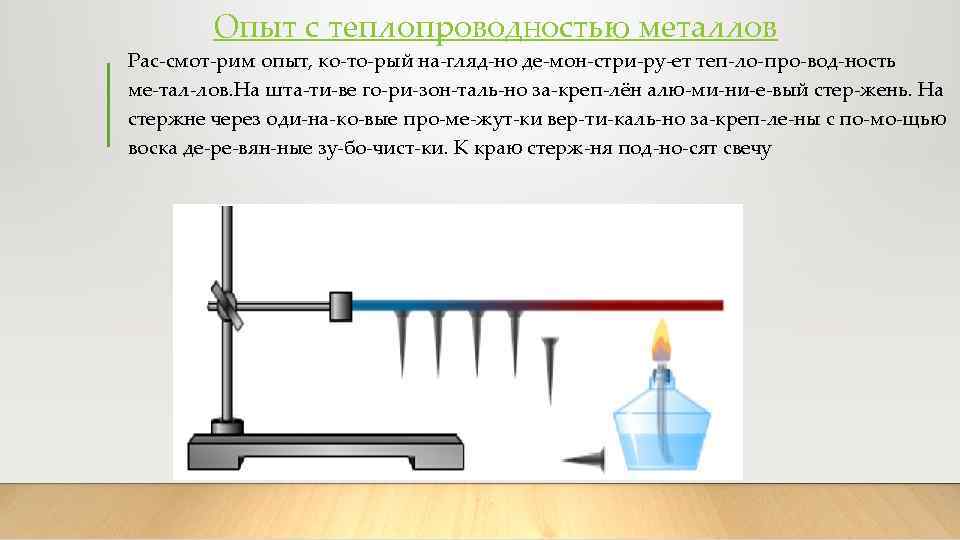 Опыт с теплопроводностью металлов

Рас-смот-рим опыт, ко-то-рый на-гляд-но де-мон-стри-ру-ет теп-ло-про-вод-ность ме-тал-лов.На шта-ти-ве го-ри-зон-таль-но за-креп-лён алю-ми-ни-е-вый стер-жень. На стержне через оди-на-ко-вые про-ме-жут-ки вер-ти-каль-но за-креп-ле-ны с по-мо-щью воска де-ре-вян-ные зу-бо-чист-ки. К краю стерж-ня под-но-сят свечу